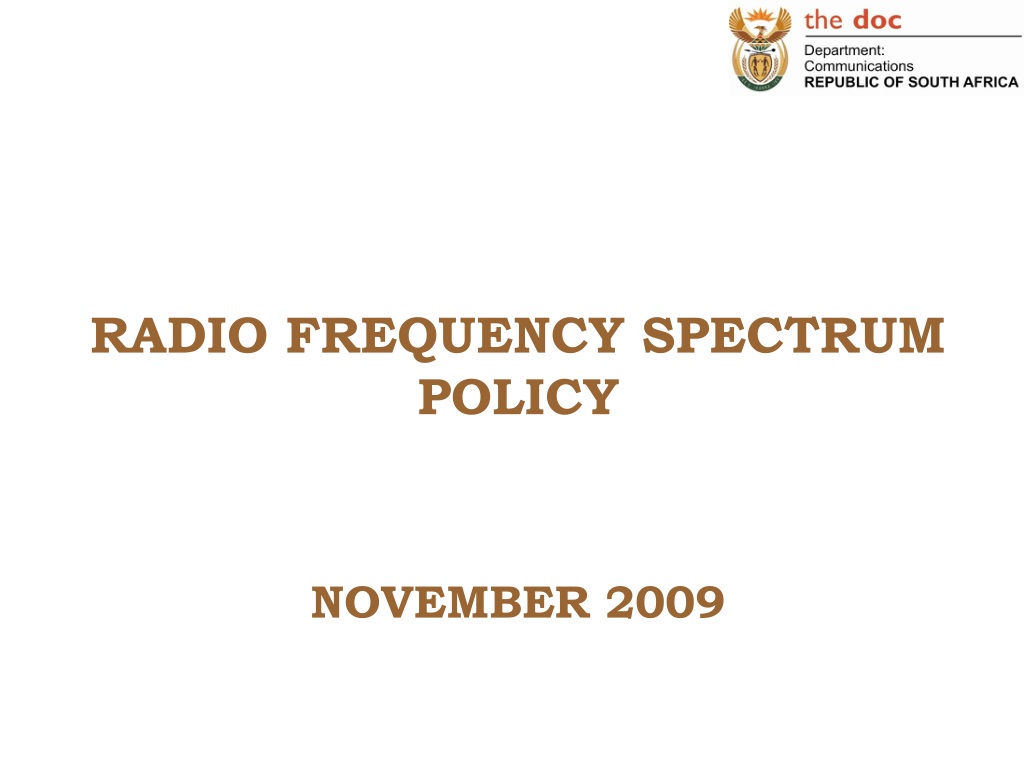 the doc
Department:
Communications
REPUBLIC OF SOUTH AFRICA

RADIO FREQUENCY SPECTRUM POLICY

NOVEMBER 2009